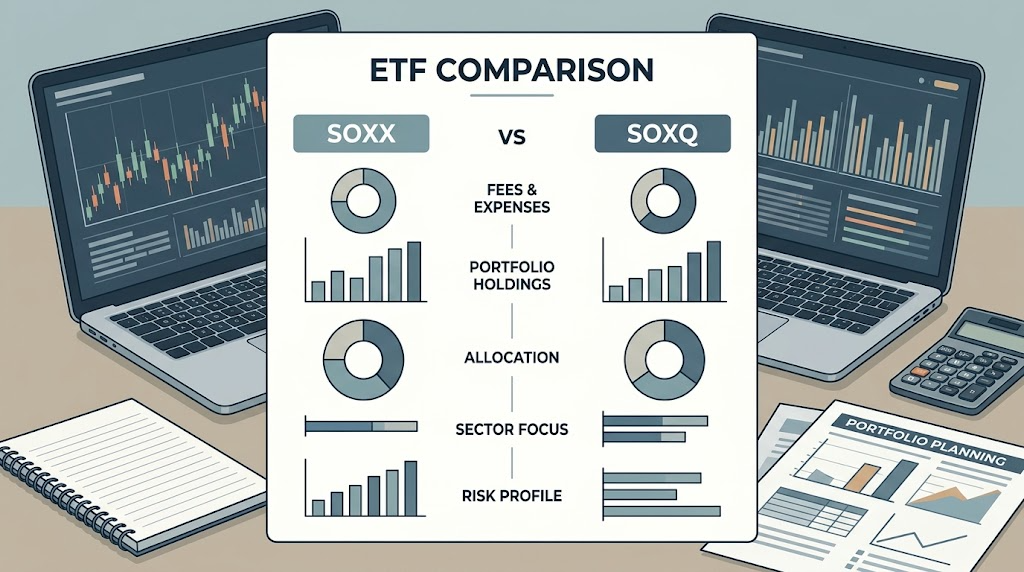 ETF COMPARISON

SOXX

VS

SOXQ

FEES & EXPENSES

PORTFOLIO HOLDINGS

ALLOCATION

SECTOR FOCUS

RISK PROFILE

PORTFOLIO PLANNING